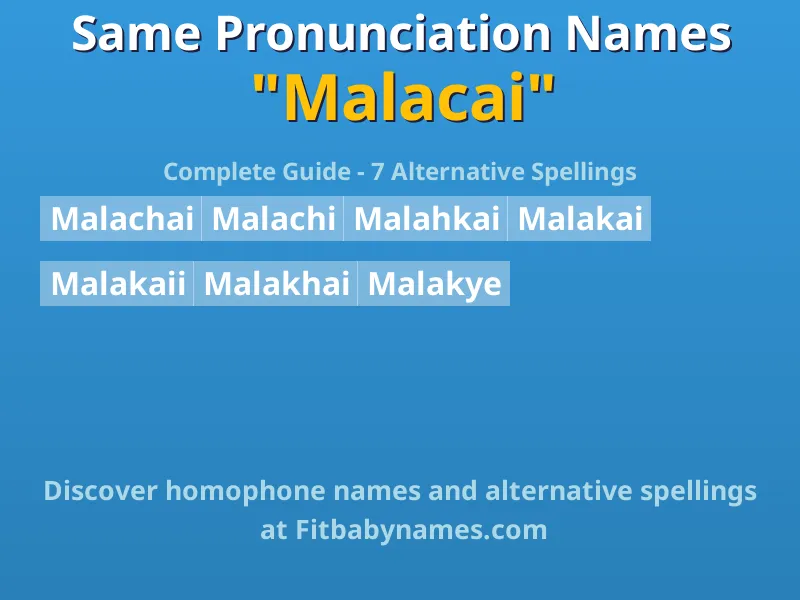 Same Pronunciation Names
"Malacai"

Complete Guide - 7 Alternative Spellings

Malachai Malachi Malahkai Malakai

Malakaii Malakhai Malakye

Discover homophone names and alternative spellings at Fitbabynames.com